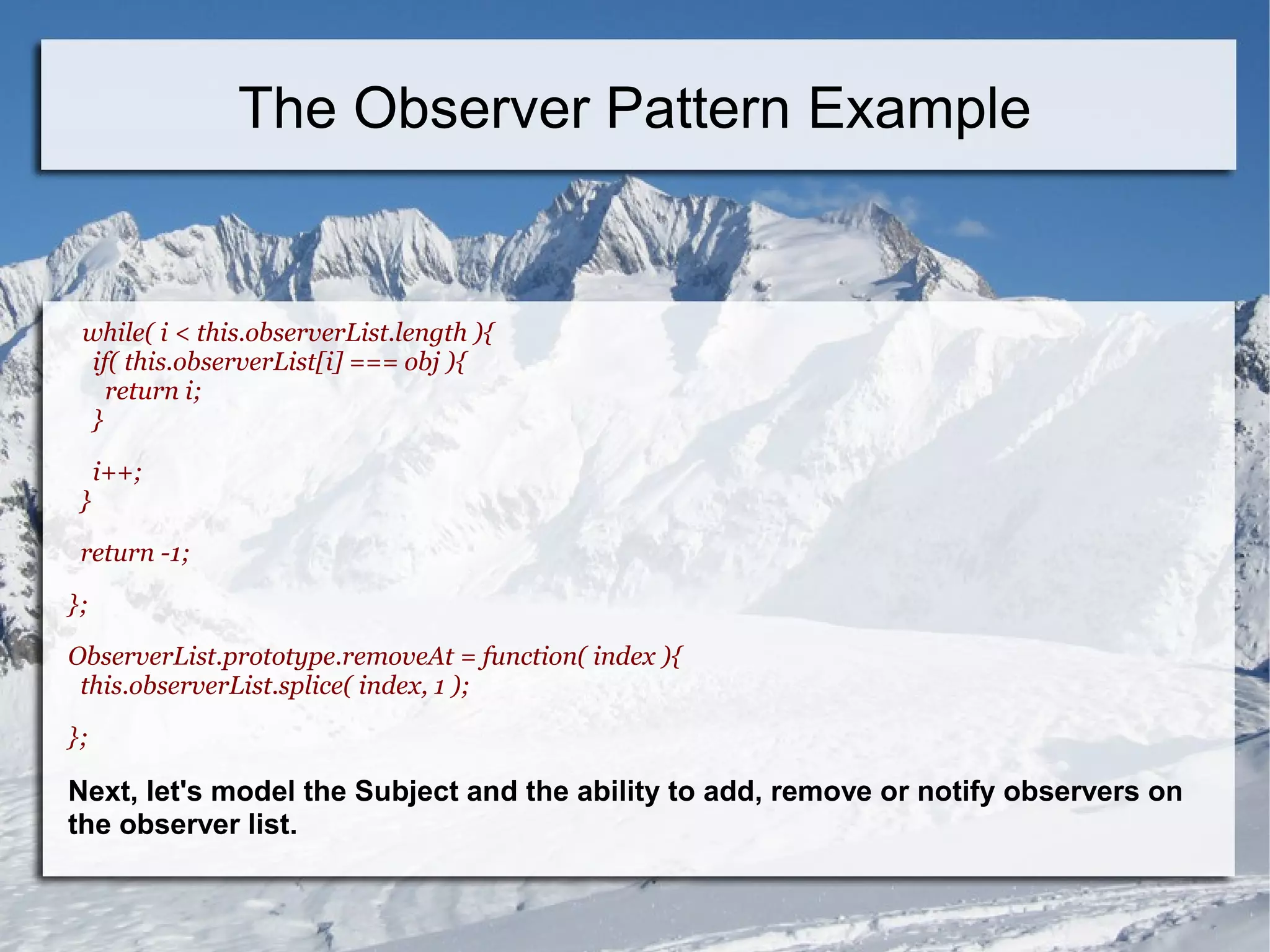 The Observer Pattern Example

while( i < this.observerList.length ){
if( this.observerList[i] === obj ){
return i;
}

i++;
}

return -1;

};

ObserverList.prototype.removeAt = function( index ){
this.observerList.splice( index, 1 );

};

Next, let's model the Subject and the ability to add, remove or notify observers on the observer list.